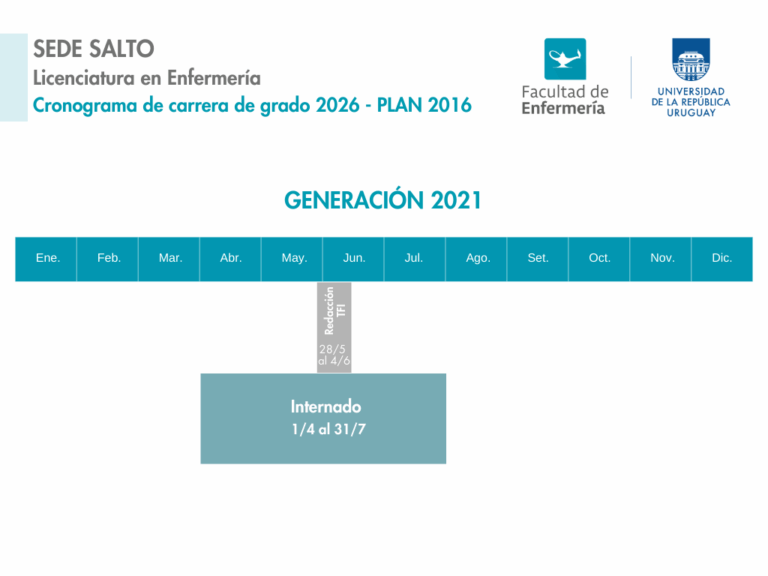 SEDE SALTO
Licenciatura en Enfermería
Cronograma de carrera de grado 2026 - PLAN 2016

Facultad de Enfermería

UNIVERSIDAD DE LA REPÚBLICA URUGUAY

GENERACIÓN 2021

| Ene. | Feb. | Mar. | Abr. | May. | Jun. | Jul. | Ago. | Set. | Oct. | Nov. | Dic. |
|---|---|---|---|---|---|---|---|---|---|---|---|

Redacción TFI
28/5 al 4/6

Internado
1/4 al 31/7